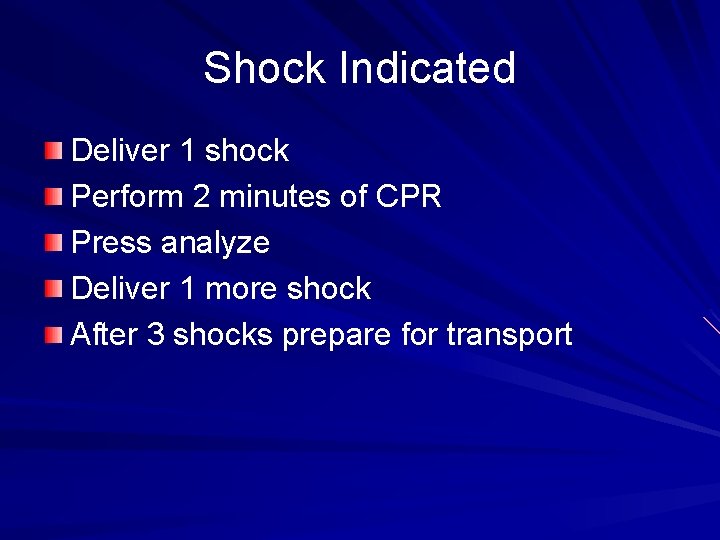 Shock Indicated

- Deliver 1 shock
- Perform 2 minutes of CPR
- Press analyze
- Deliver 1 more shock
- After 3 shocks prepare for transport